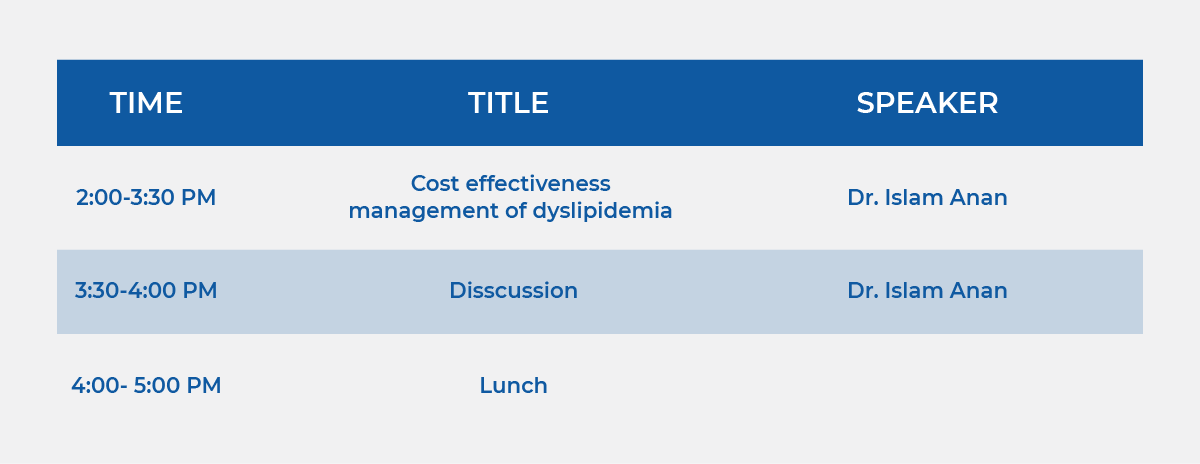 | TIME | TITLE | SPEAKER |
|---|---|---|
| 2:00-3:30 PM | Cost effectiveness management of dyslipidemia | Dr. Islam Anan |
| 3:30-4:00 PM | Disscussion | Dr. Islam Anan |
| 4:00- 5:00 PM | Lunch | |